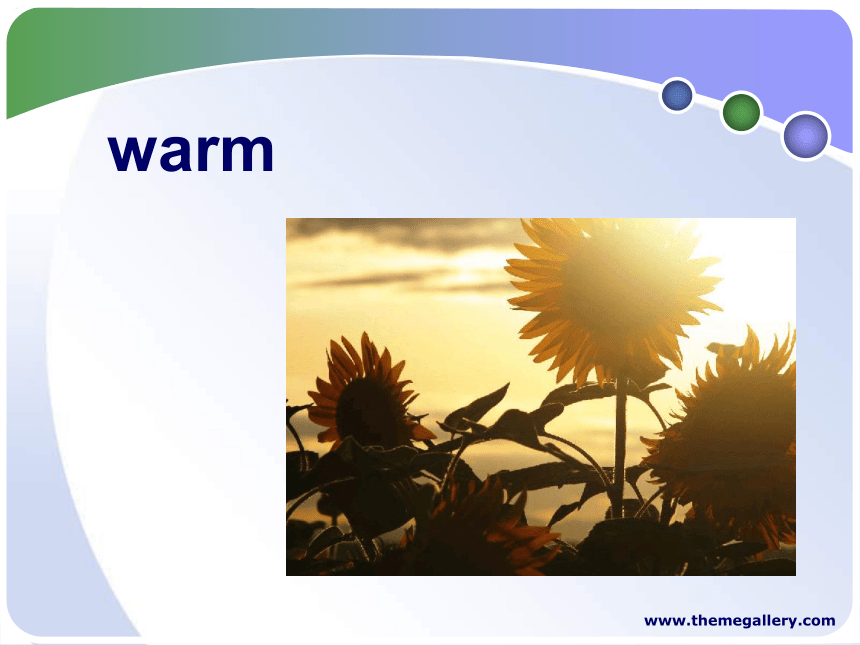 warm

www.themegallery.com